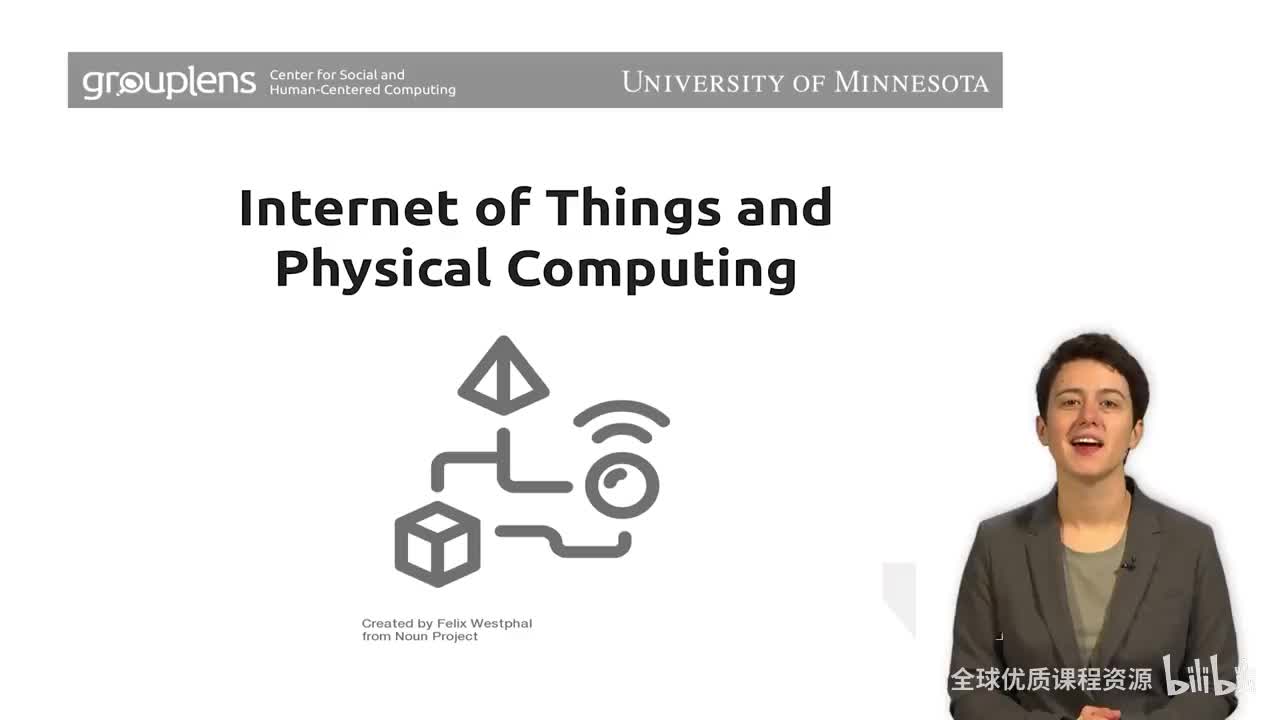 grouplens Center for Social and Human-Centered Computing

UNIVERSITY OF MINNESOTA

Internet of Things and Physical Computing

Created by Felix Westphal from Noun Project

全球优质课程资源 bilibili